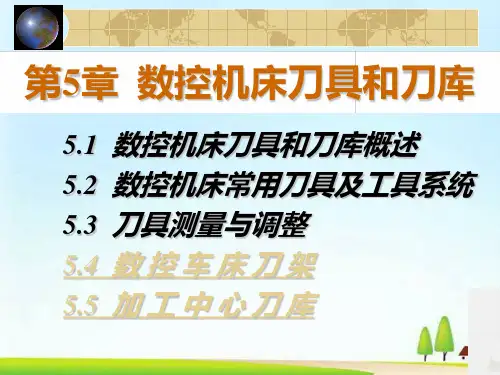 第5章 数控机床刀具和刀库

5.1 数控机床刀具和刀库概述
5.2 数控机床常用刀具及工具系统
5.3 刀具测量与调整
5.4 数控车床刀架
5.5 加工中心刀库